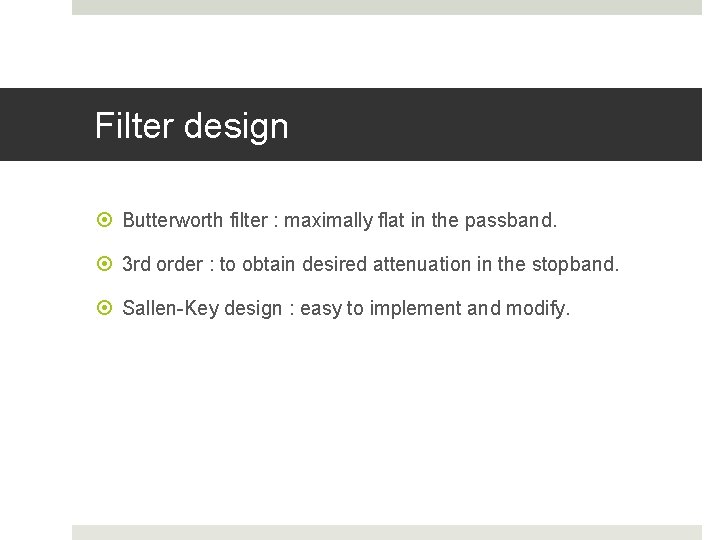 Filter design

Butterworth filter : maximally flat in the passband.

3rd order : to obtain desired attenuation in the stopband.

Sallen-Key design : easy to implement and modify.